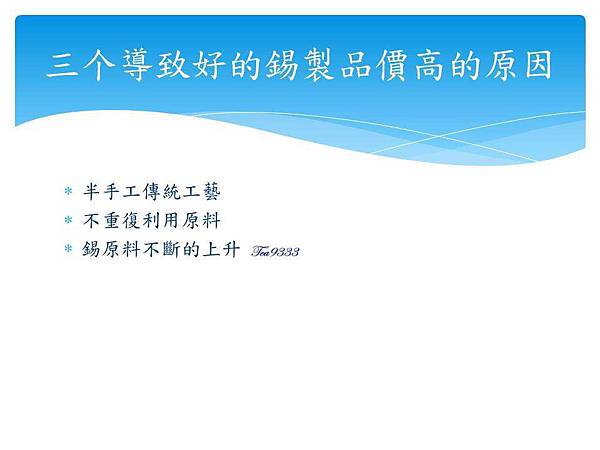 三个導致好的錫製品價高的原因

* 半手工傳統工藝
* 不重復利用原料
* 錫原料不斷的上升 Tea9333